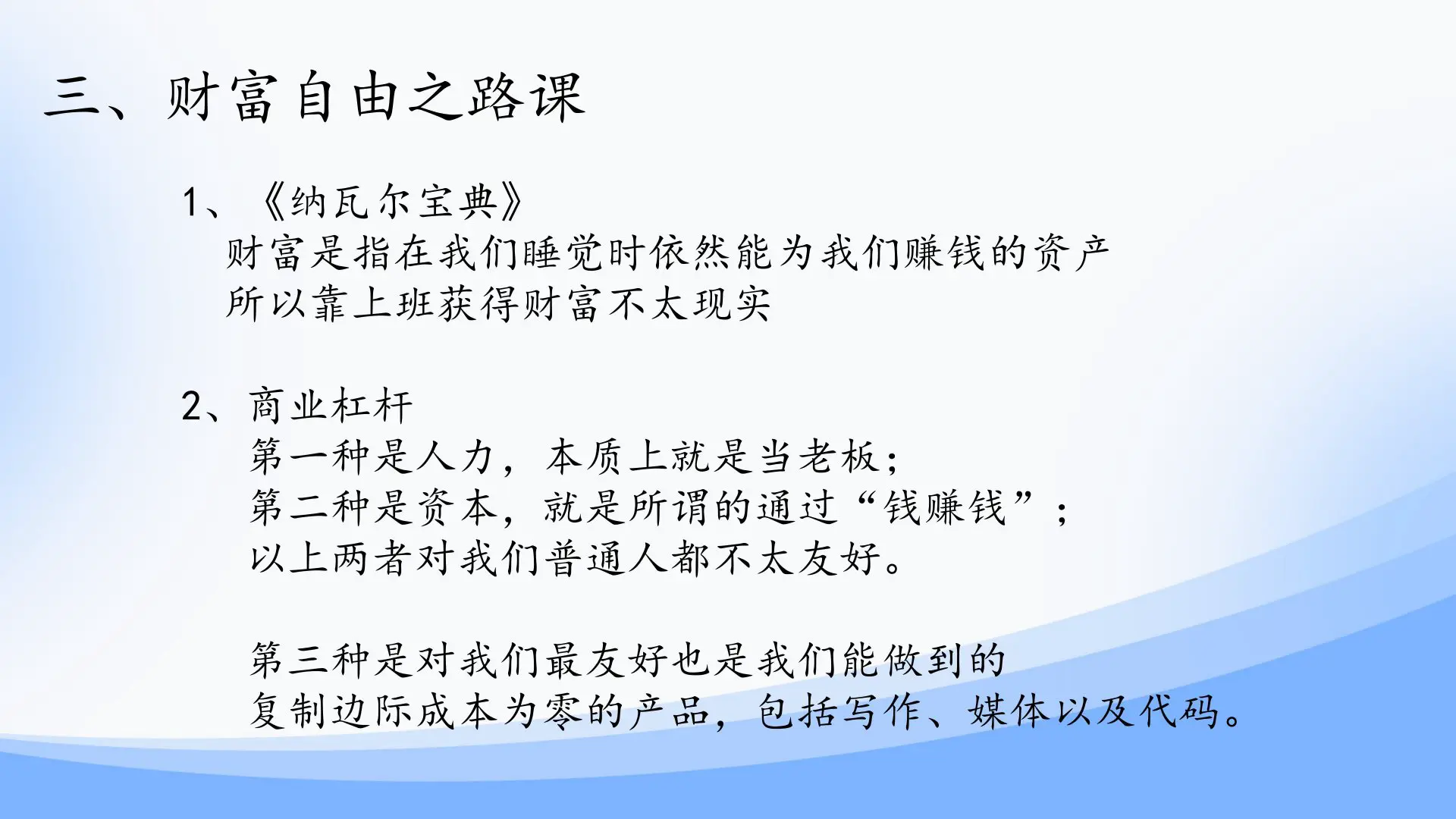 三、财富自由之路课

1、《纳瓦尔宝典》
财富是指在我们睡觉时依然能为我们赚钱的资产
所以靠上班获得财富不太现实

2、商业杠杆
第一种是人力，本质上就是当老板；
第二种是资本，就是所谓的通过“钱赚钱”；
以上两者对我们普通人都不太友好。

第三种是对我们最友好也是我们能做到的
复制边际成本为零的产品，包括写作、媒体以及代码。